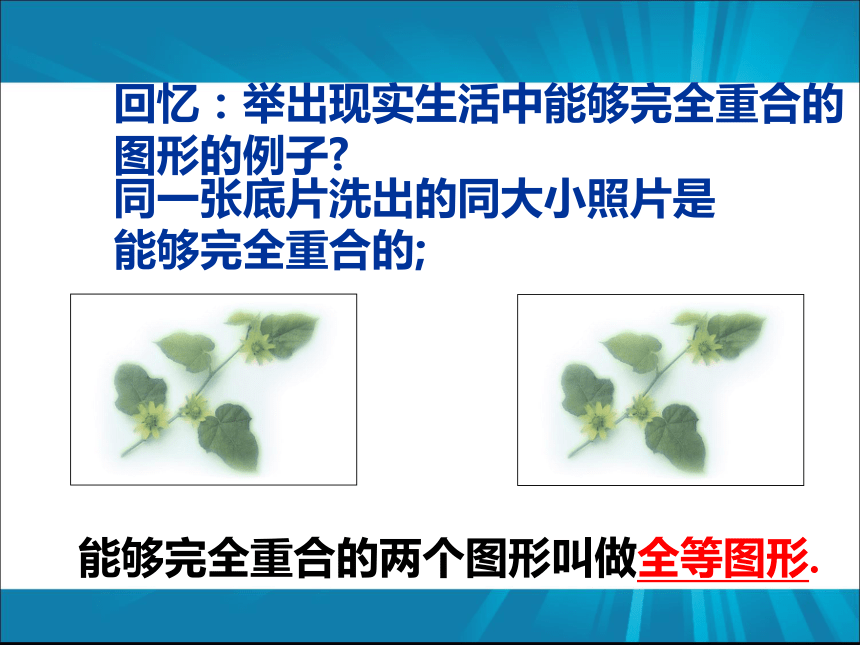 回忆：举出现实生活中能够完全重合的图形的例子?

同一张底片洗出的同大小照片是能够完全重合的;

能够完全重合的两个图形叫做全等图形.